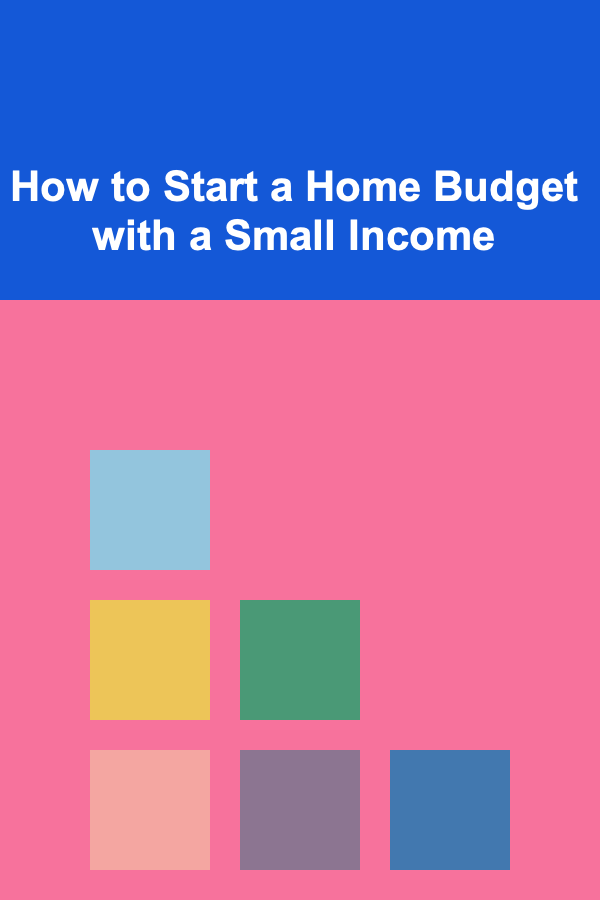 How to Start a Home Budget with a Small Income